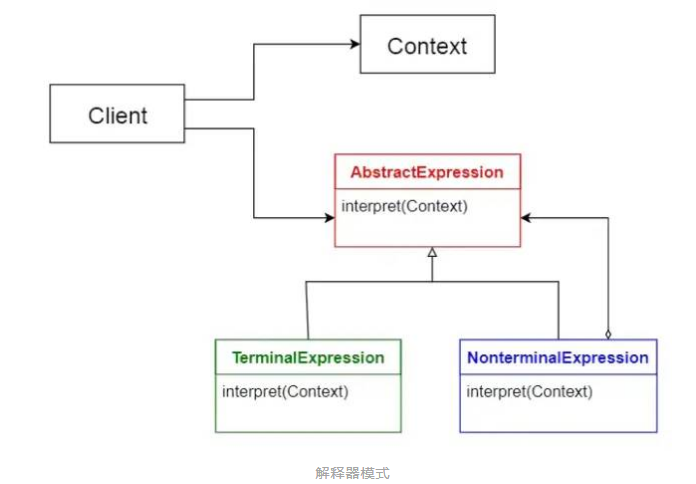 Context

Client

AbstractExpression
interpret(Context)

TerminalExpression
interpret(Context)

NonterminalExpression
interpret(Context)

解释器模式